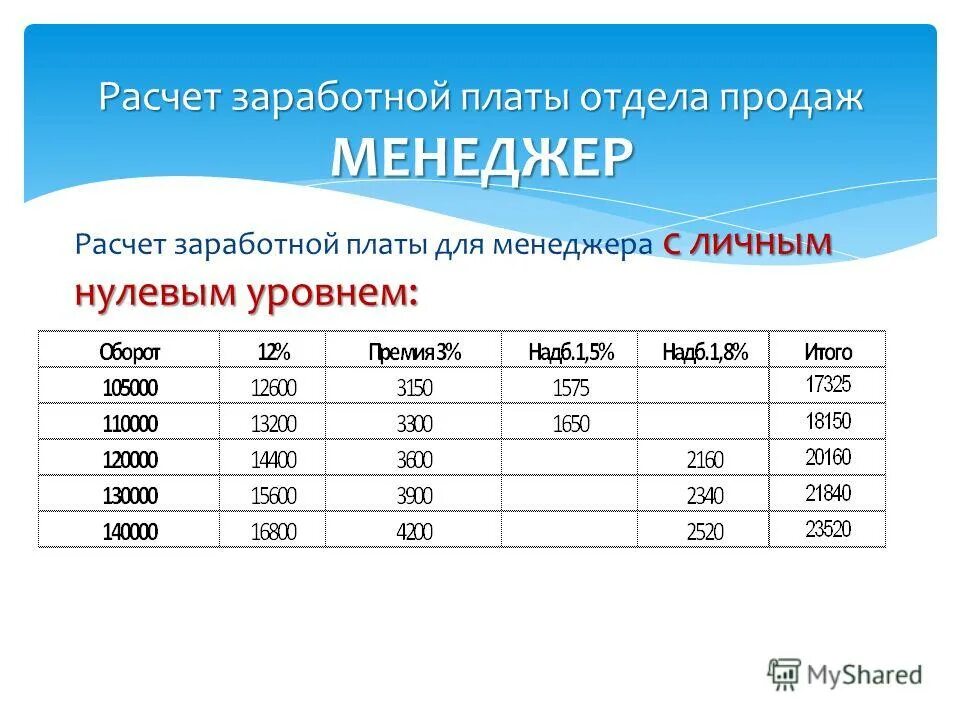 Расчет заработной платы отдела продаж
МЕНЕДЖЕР

Расчет заработной платы для менеджера с личным нулевым уровнем:

| Оборот | 12% | Премия 3% | Надб.1,5% | Надб.1,8% | Итого |
|---|---|---|---|---|---|
| 105000 | 12600 | 3150 | 1575 | | 17325 |
| 110000 | 13200 | 3300 | 1650 | | 18150 |
| 120000 | 14400 | 3600 | | 2160 | 20160 |
| 130000 | 15600 | 3900 | | 2340 | 21840 |
| 140000 | 16800 | 4200 | | 2520 | 23520 |

MyShared